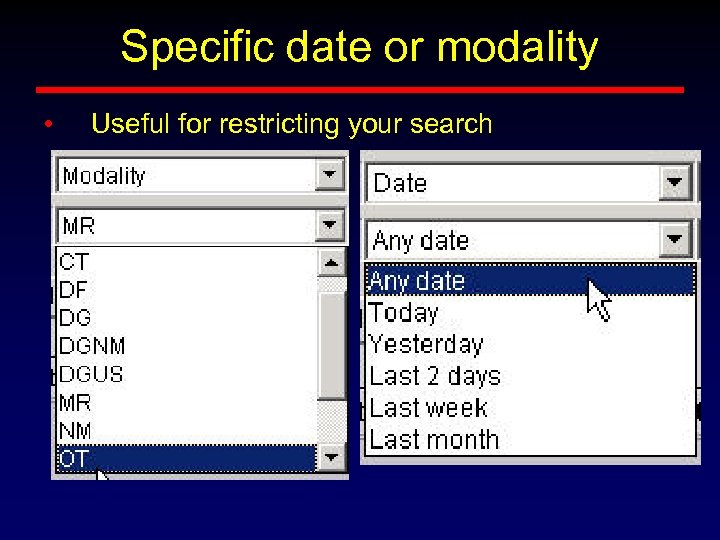 Specific date or modality

• Useful for restricting your search

Modality
MR
CT
DF
DG
DGNM
DGUS
MR
NM
OT

Date
Any date
Any date
Today
Yesterday
Last 2 days
Last week
Last month